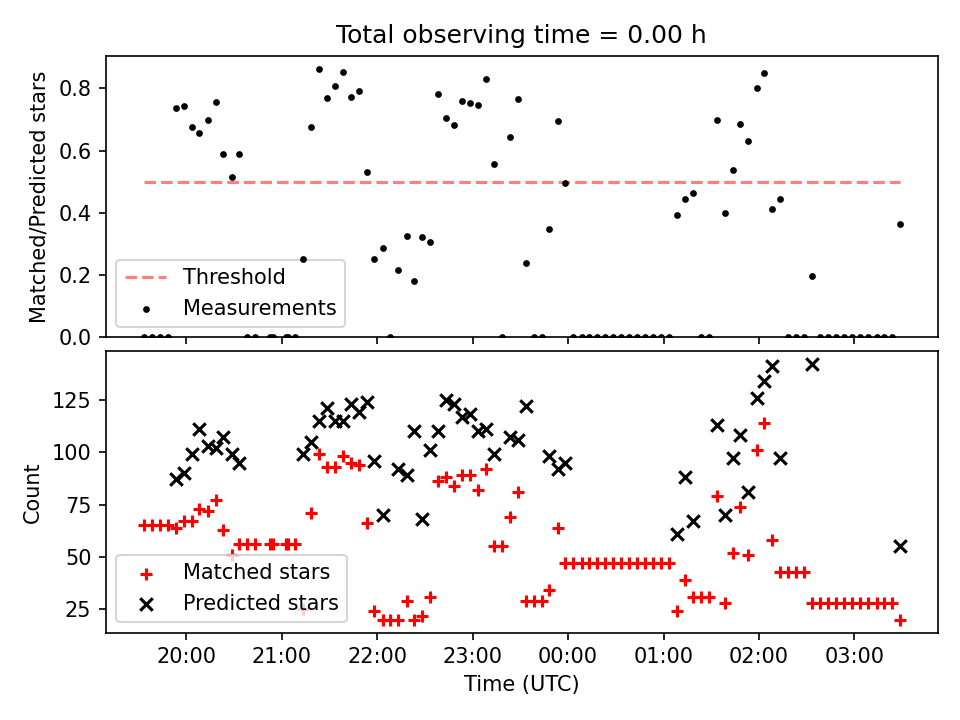 Total observing time = 0.00 h

Matched/Predicted stars

0.8
0.6
0.4
0.2
0.0

Threshold
Measurements

Count

125
100
75
50
25

Matched stars
Predicted stars

20:00
21:00
22:00
23:00
00:00
01:00
02:00
03:00

Time (UTC)